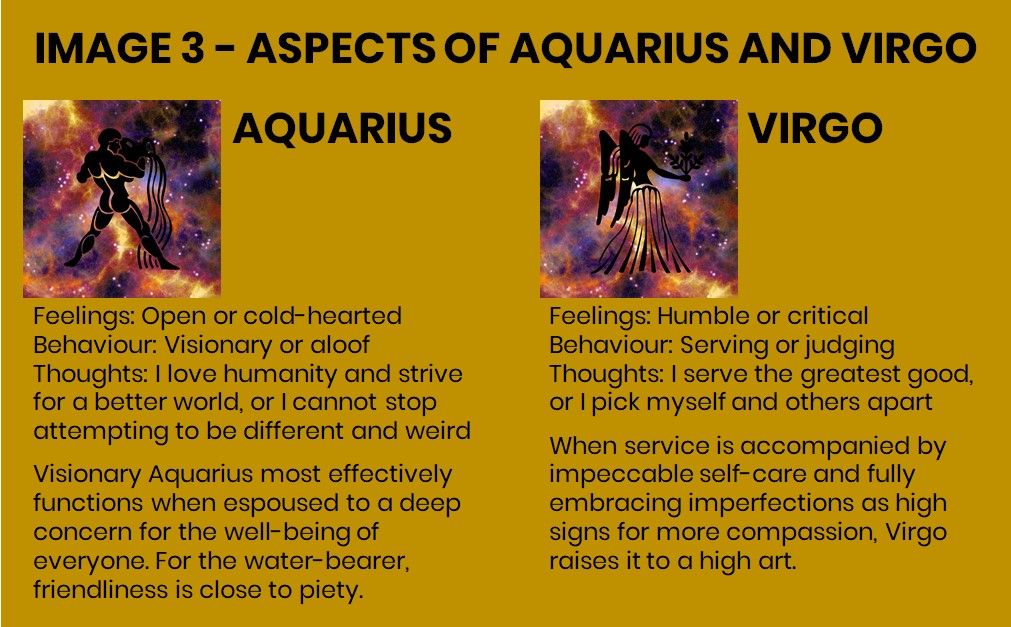 IMAGE 3 - ASPECTS OF AQUARIUS AND VIRGO

AQUARIUS

Feelings: Open or cold-hearted
Behaviour: Visionary or aloof
Thoughts: I love humanity and strive for a better world, or I cannot stop attempting to be different and weird

Visionary Aquarius most effectively functions when espoused to a deep concern for the well-being of everyone. For the water-bearer, friendliness is close to piety.

VIRGO

Feelings: Humble or critical
Behaviour: Serving or judging
Thoughts: I serve the greatest good, or I pick myself and others apart

When service is accompanied by impeccable self-care and fully embracing imperfections as high signs for more compassion, Virgo raises it to a high art.